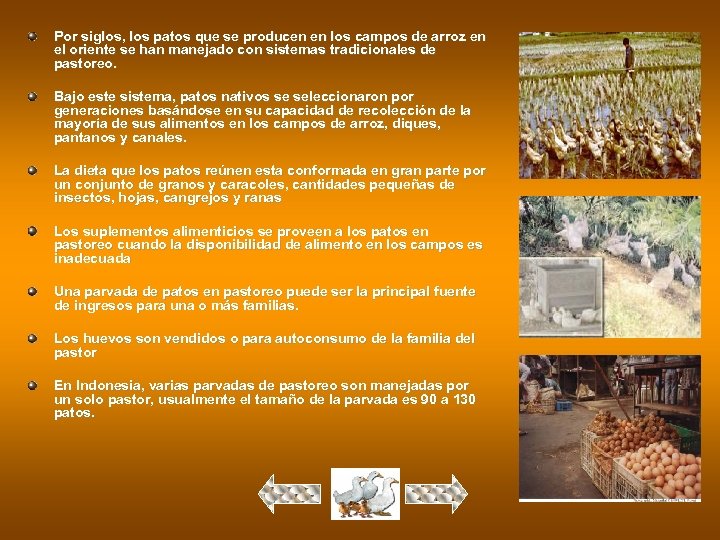 Por siglos, los patos que se producen en los campos de arroz en el oriente se han manejado con sistemas tradicionales de pastoreo.

Bajo este sistema, patos nativos se seleccionaron por generaciones basándose en su capacidad de recolección de la mayoría de sus alimentos en los campos de arroz, diques, pantanos y canales.

La dieta que los patos reúnen esta conformada en gran parte por un conjunto de granos y caracoles, cantidades pequeñas de insectos, hojas, cangrejos y ranas

Los suplementos alimenticios se proveen a los patos en pastoreo cuando la disponibilidad de alimento en los campos es inadecuada

Una parvada de patos en pastoreo puede ser la principal fuente de ingresos para una o más familias.

Los huevos son vendidos o para autoconsumo de la familia del pastor

En Indonesia, varias parvadas de pastoreo son manejadas por un solo pastor, usualmente el tamaño de la parvada es 90 a 130 patos.